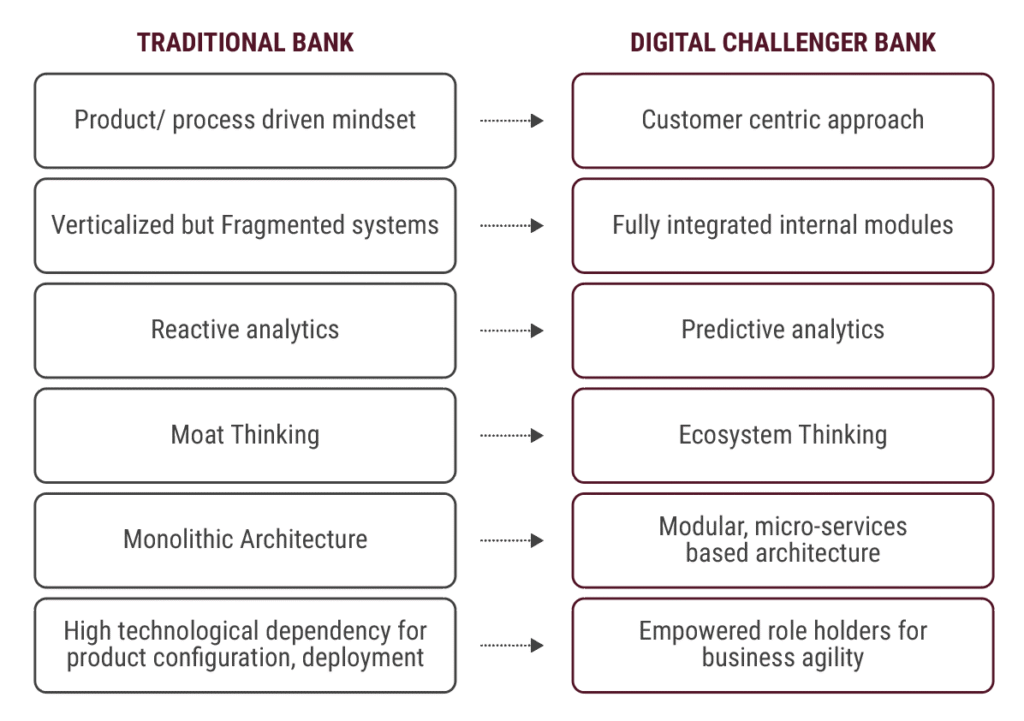 TRADITIONAL BANK

Product/ process driven mindset

Verticalized but Fragmented systems

Reactive analytics

Moat Thinking

Monolithic Architecture

High technological dependency for product configuration, deployment

DIGITAL CHALLENGER BANK

Customer centric approach

Fully integrated internal modules

Predictive analytics

Ecosystem Thinking

Modular, micro-services based architecture

Empowered role holders for business agility